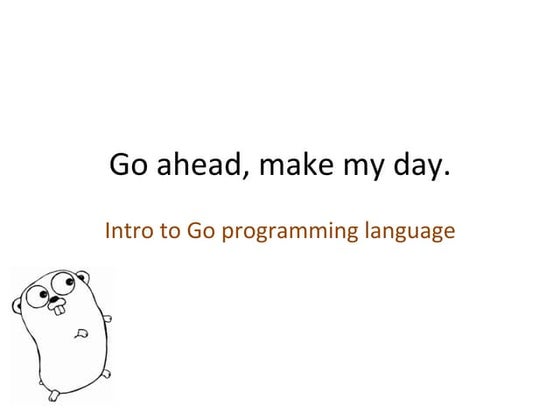 Go ahead, make my day.

Intro to Go programming language